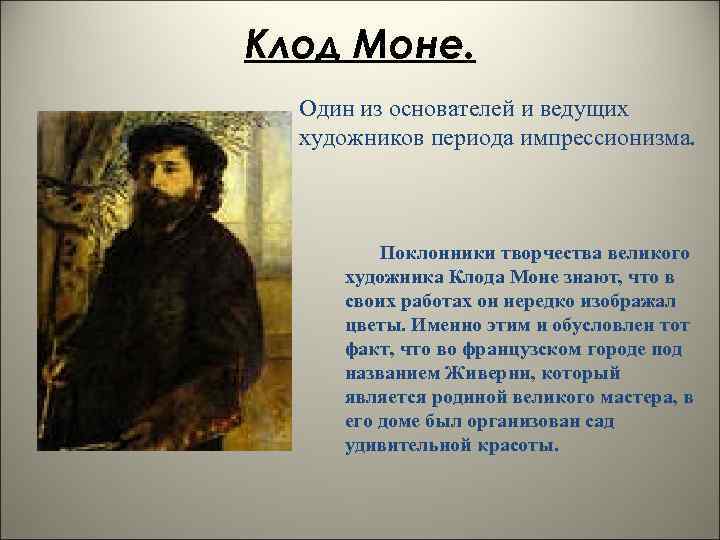 Клод Моне.

Один из основателей и ведущих художников периода импрессионизма.

Поклонники творчества великого художника Клода Моне знают, что в своих работах он нередко изображал цветы. Именно этим и обусловлен тот факт, что во французском городе под названием Живерни, который является родиной великого мастера, в его доме был организован сад удивительной красоты.